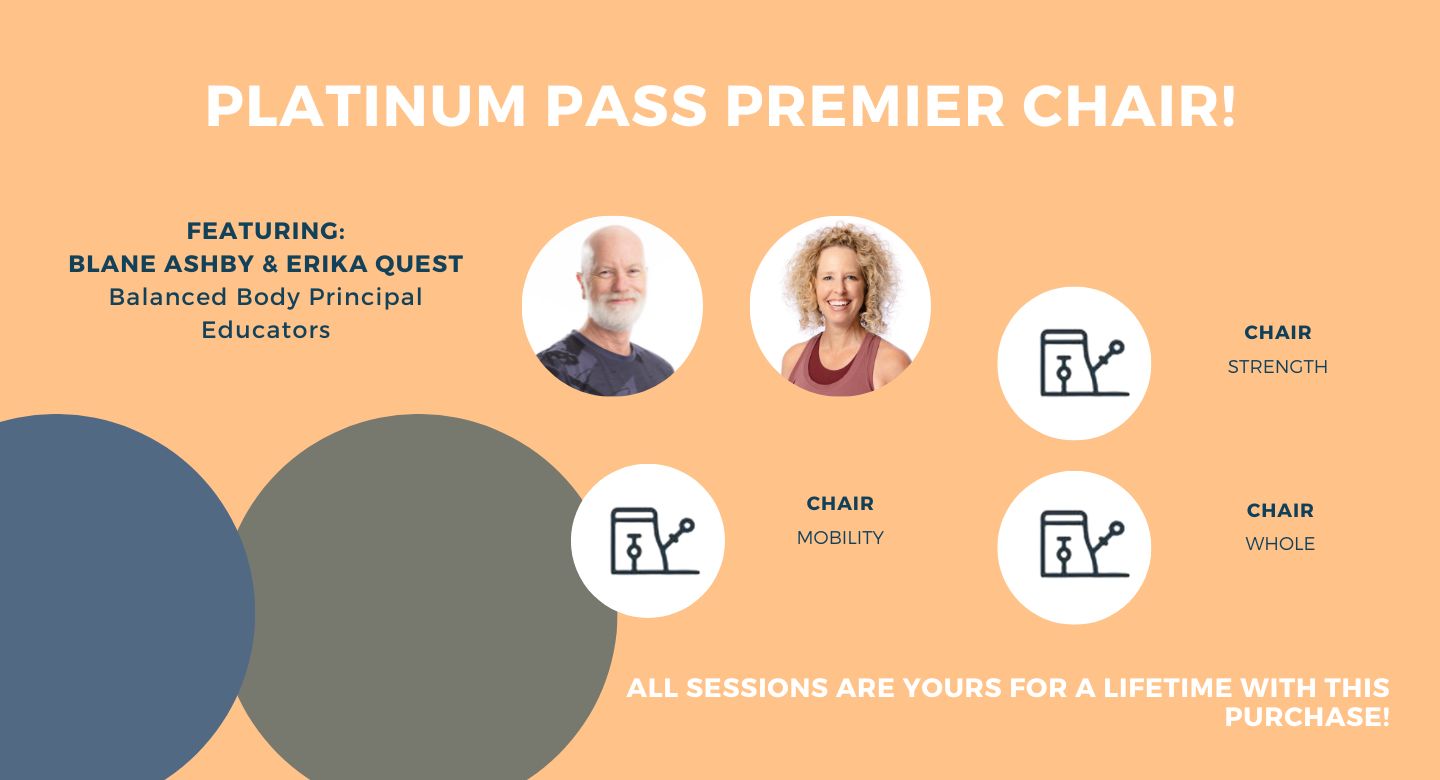 PLATINUM PASS PREMIER CHAIR!

FEATURING:
BLANE ASHBY & ERIKA QUEST
Balanced Body Principal Educators

CHAIR
STRENGTH

CHAIR
MOBILITY

CHAIR
WHOLE

ALL SESSIONS ARE YOURS FOR A LIFETIME WITH THIS PURCHASE!